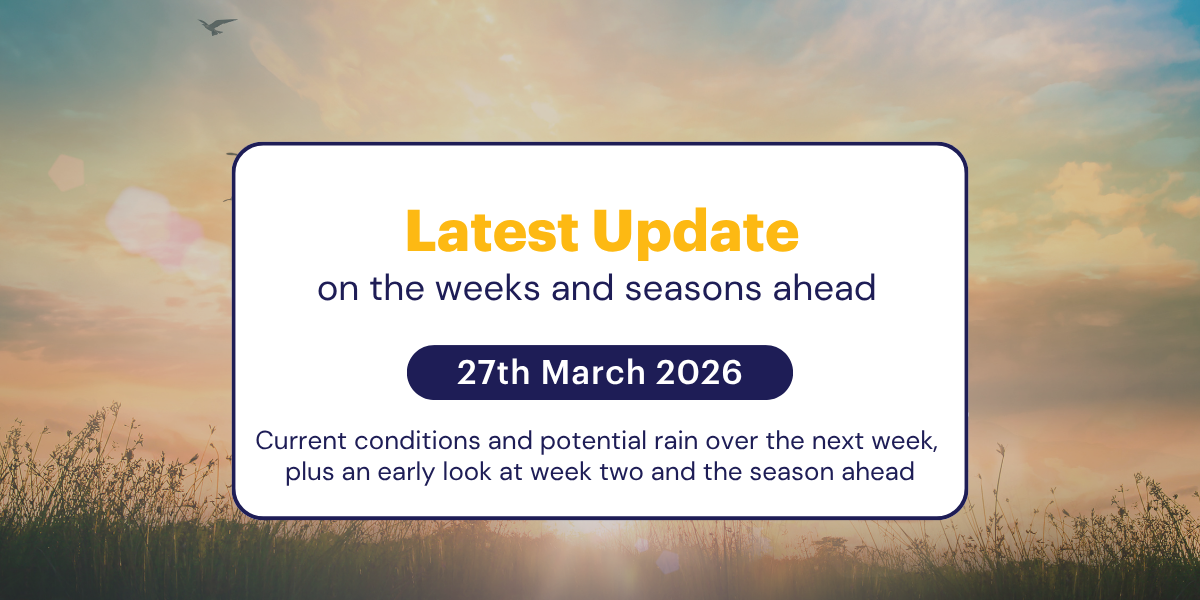 Latest Update
on the weeks and seasons ahead

27th March 2026

Current conditions and potential rain over the next week, plus an early look at week two and the season ahead